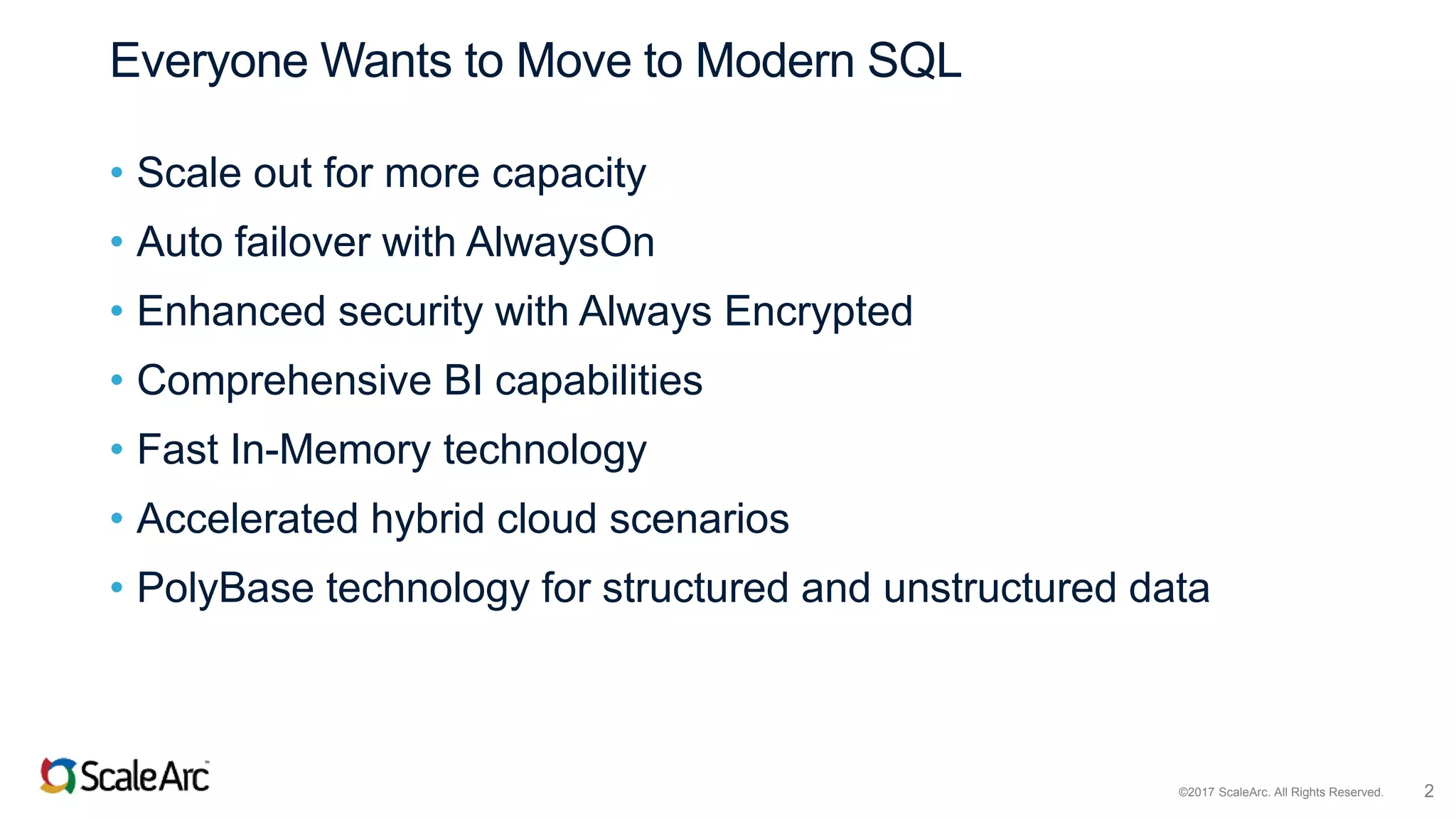 Everyone Wants to Move to Modern SQL

• Scale out for more capacity
• Auto failover with AlwaysOn
• Enhanced security with Always Encrypted
• Comprehensive BI capabilities
• Fast In-Memory technology
• Accelerated hybrid cloud scenarios
• PolyBase technology for structured and unstructured data

ScaleArc

©2017 ScaleArc. All Rights Reserved. 2